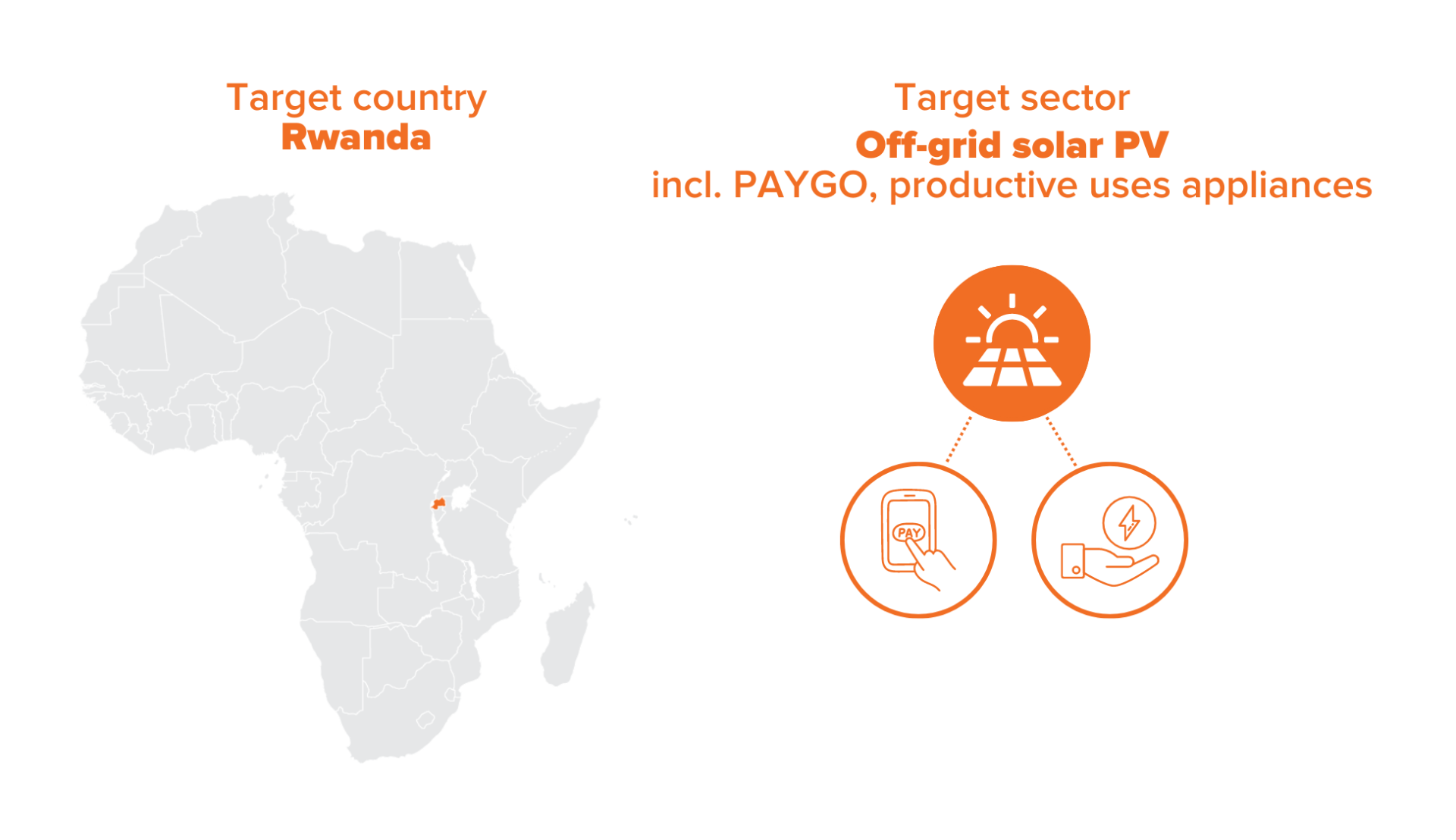 Target country
Rwanda

Target sector
Off-grid solar PV
incl. PAYGO, productive uses appliances

PAY